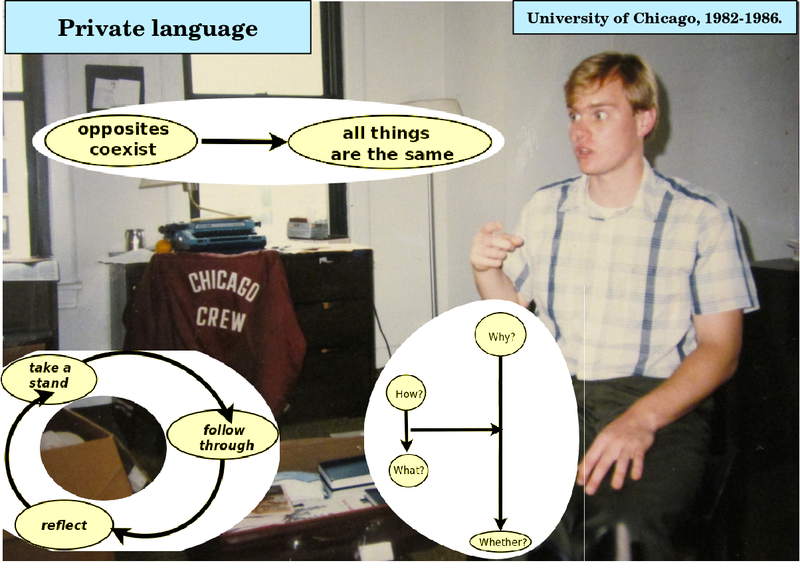 Private language

University of Chicago, 1982-1986.

opposites coexist

all things are the same

CHICAGO CREW

take a stand

follow through

reflect

Why?

How?

What?

Whether?